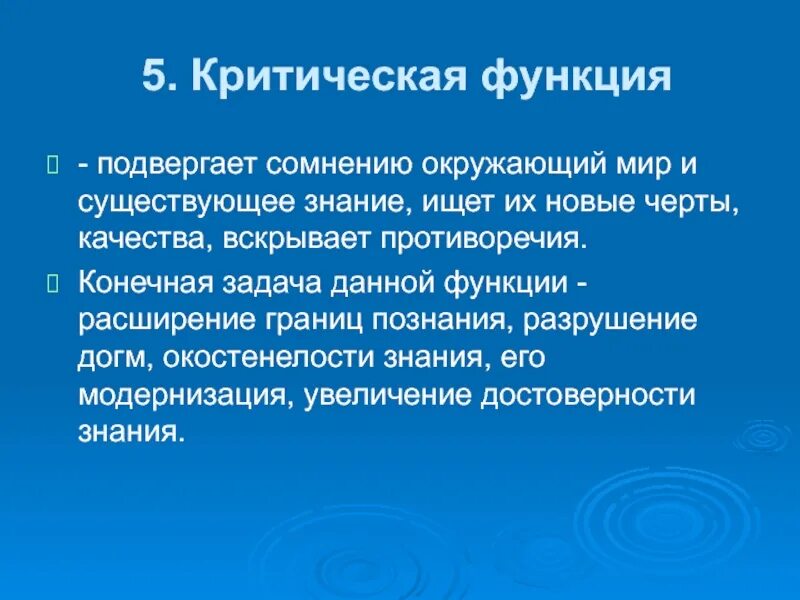 5. Критическая функция

- подвергает сомнению окружающий мир и существующее знание, ищет их новые черты, качества, вскрывает противоречия.

Конечная задача данной функции - расширение границ познания, разрушение догм, окостенелости знания, его модернизация, увеличение достоверности знания.